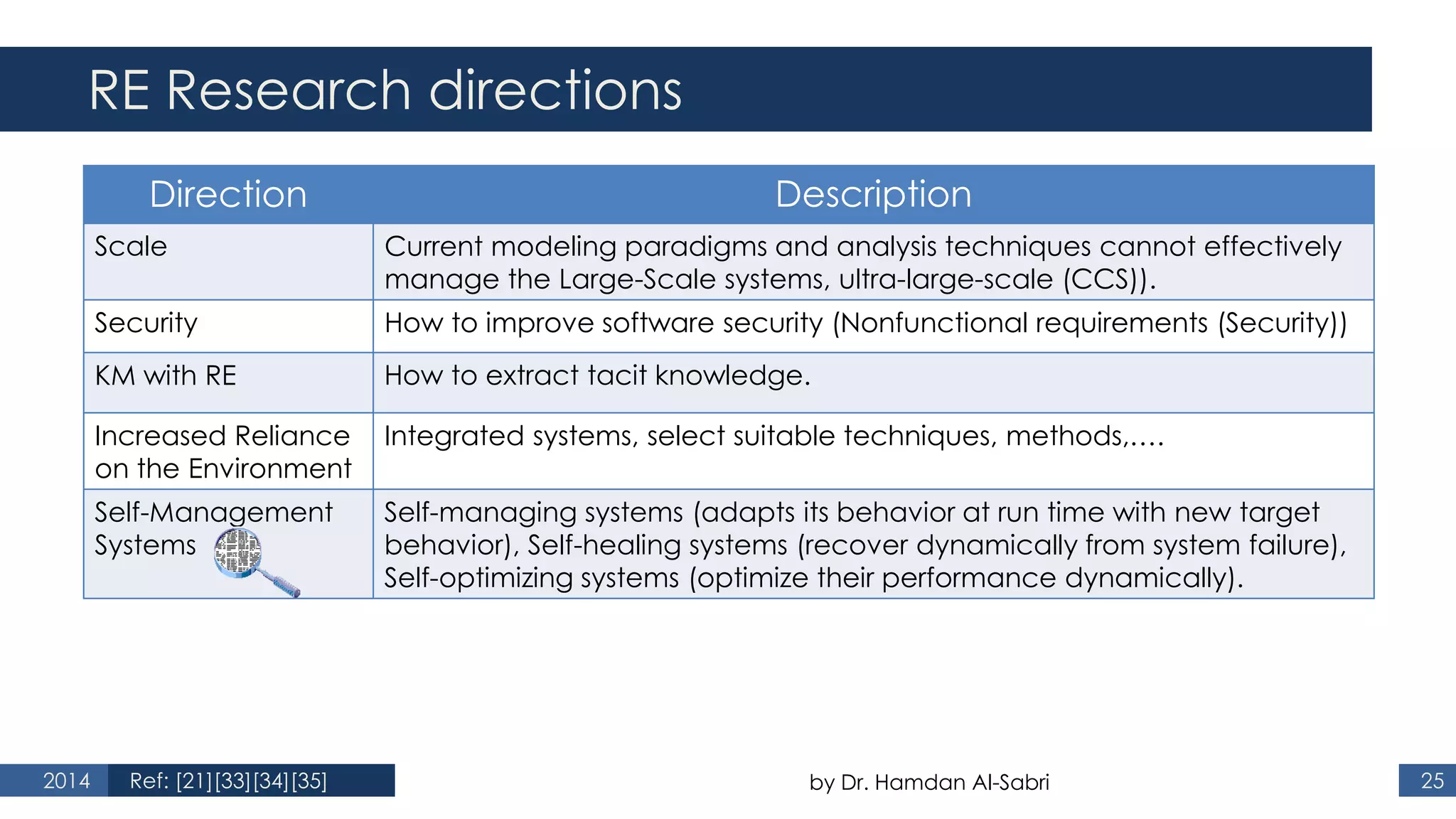 RE Research directions

| Direction | Description |
|---|---|
| Scale | Current modeling paradigms and analysis techniques cannot effectively manage the Large-Scale systems, ultra-large-scale (CCS)). |
| Security | How to improve software security (Nonfunctional requirements (Security)) |
| KM with RE | How to extract tacit knowledge. |
| Increased Reliance on the Environment | Integrated systems, select suitable techniques, methods,…. |
| Self-Management Systems | Self-managing systems (adapts its behavior at run time with new target behavior), Self-healing systems (recover dynamically from system failure), Self-optimizing systems (optimize their performance dynamically). |

2014 Ref: [21][33][34][35]

by Dr. Hamdan Al-Sabri

25